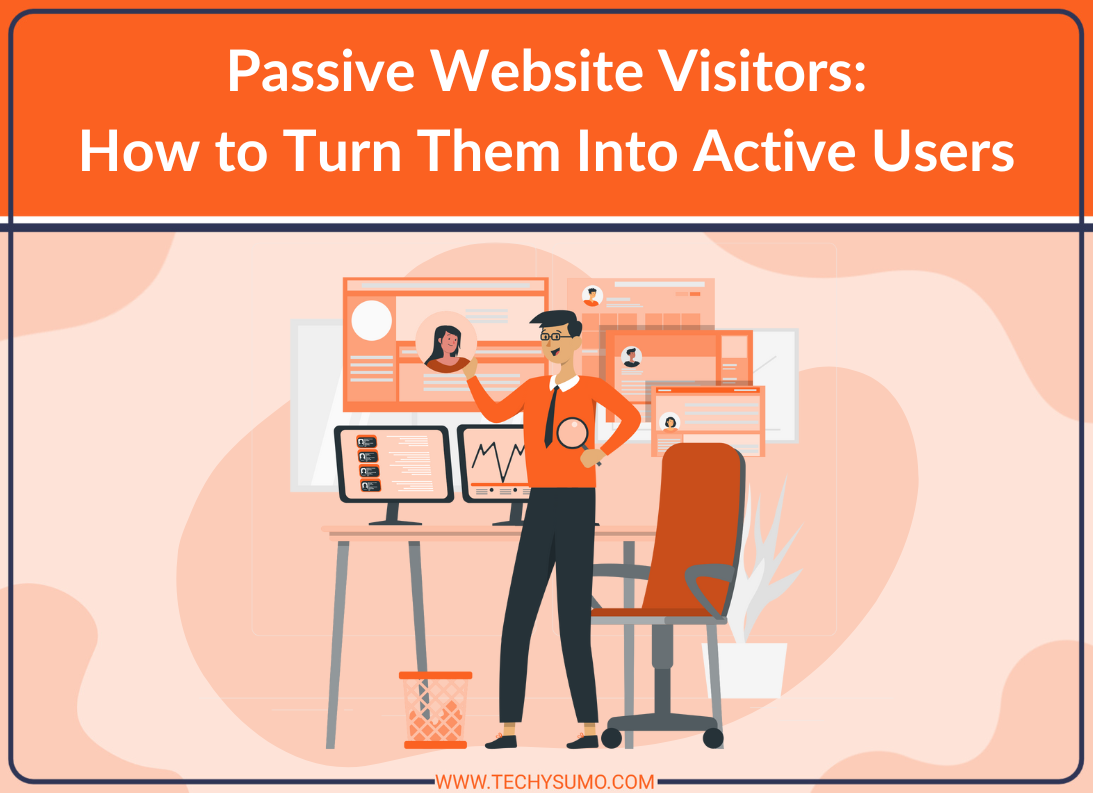 Passive Website Visitors:
How to Turn Them Into Active Users

WWW.TECHYSUMO.COM